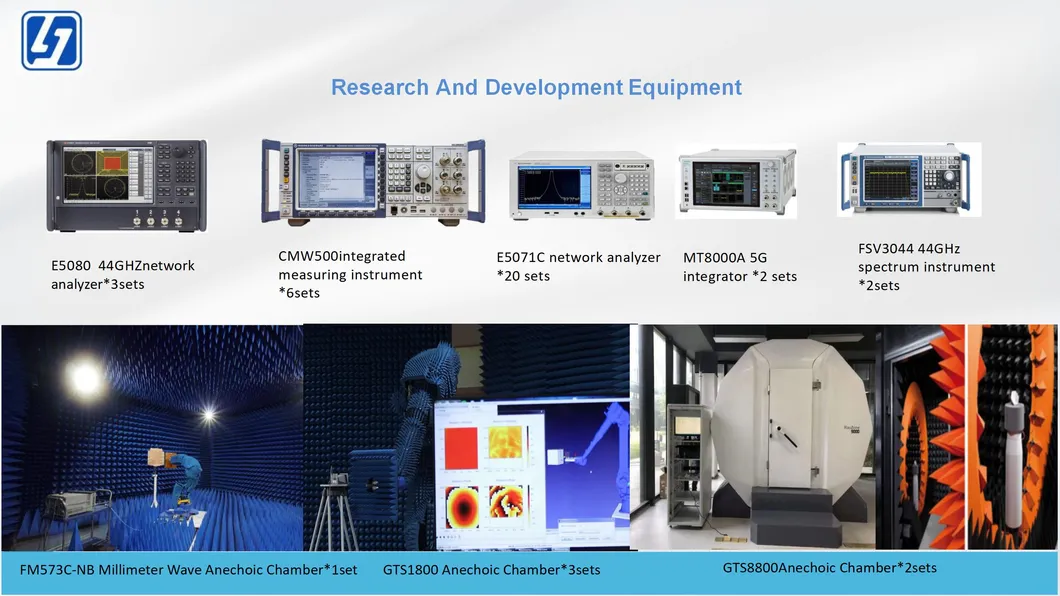 Research And Development Equipment

E5080 44GHZnetwork analyzer*3sets

CMW500integrated measuring instrument *6sets

E5071C network analyzer *20 sets

MT8000A 5G integrator *2 sets

FSV3044 44GHz spectrum instrument *2sets

FM573C-NB Millimeter Wave Anechoic Chamber*1set

GTS1800 Anechoic Chamber*3sets

GTS8800Anechoic Chamber*2sets